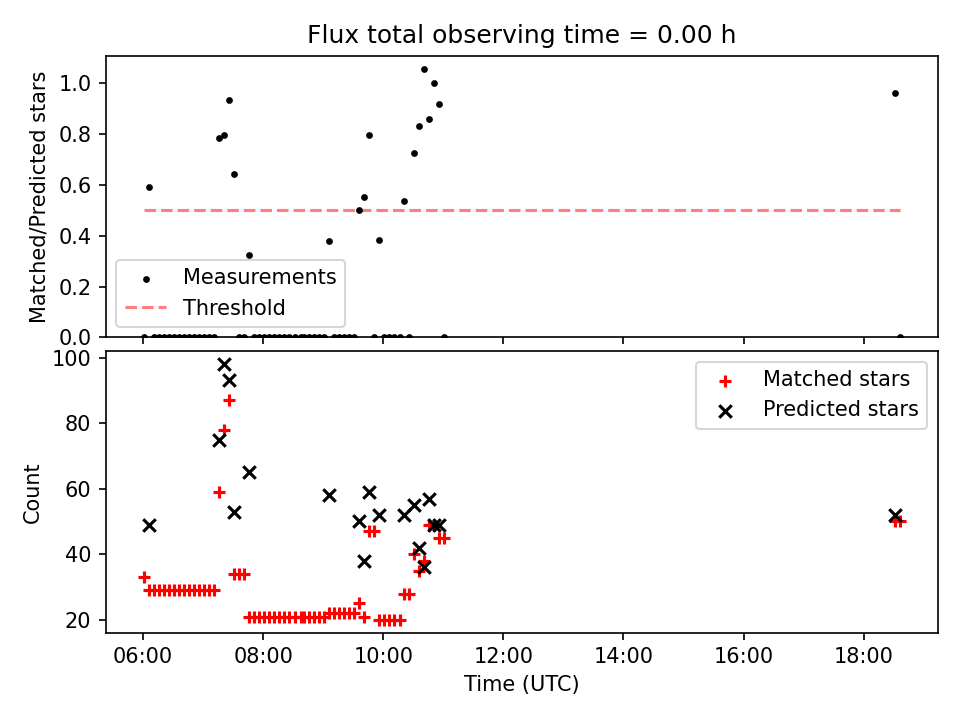 Flux total observing time = 0.00 h

Matched/Predicted stars

1.0
0.8
0.6
0.4
0.2
0.0

Measurements
Threshold

Count

100
80
60
40
20

Matched stars
Predicted stars

06:00
08:00
10:00
12:00
14:00
16:00
18:00

Time (UTC)